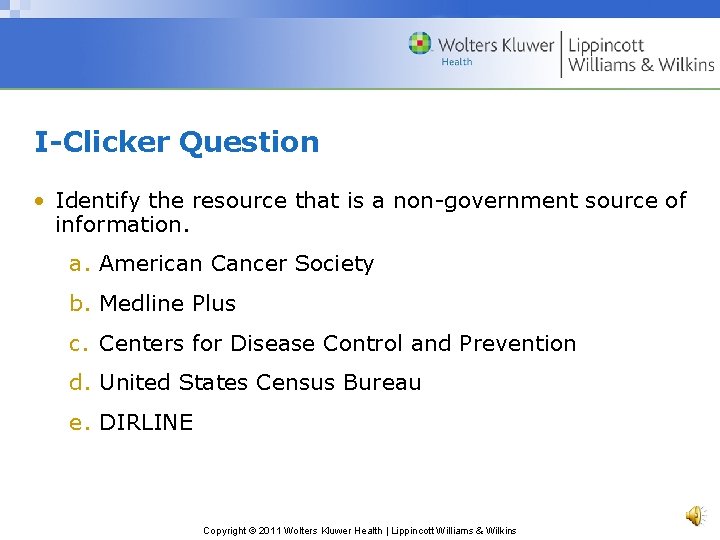 Wolters Kluwer Health | Lippincott Williams & Wilkins

I-Clicker Question

• Identify the resource that is a non-government source of information.

a. American Cancer Society

b. Medline Plus

c. Centers for Disease Control and Prevention

d. United States Census Bureau

e. DIRLINE

Copyright © 2011 Wolters Kluwer Health | Lippincott Williams & Wilkins